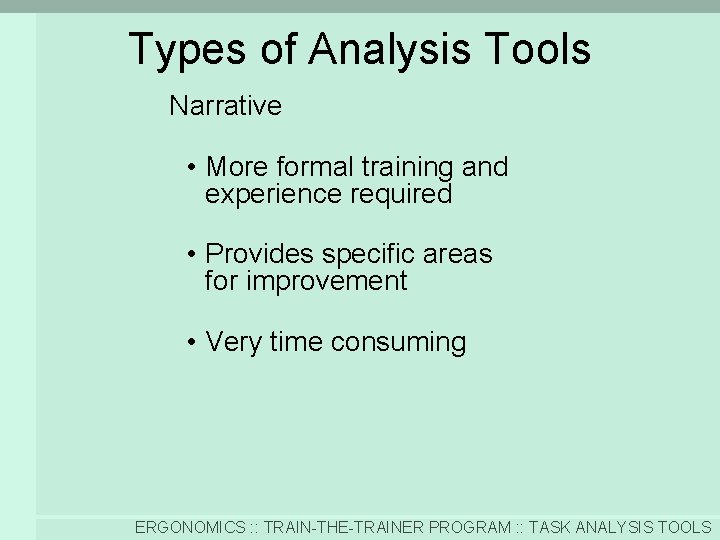 Types of Analysis Tools

Narrative

• More formal training and experience required

• Provides specific areas for improvement

• Very time consuming

ERGONOMICS :: TRAIN-THE-TRAINER PROGRAM :: TASK ANALYSIS TOOLS